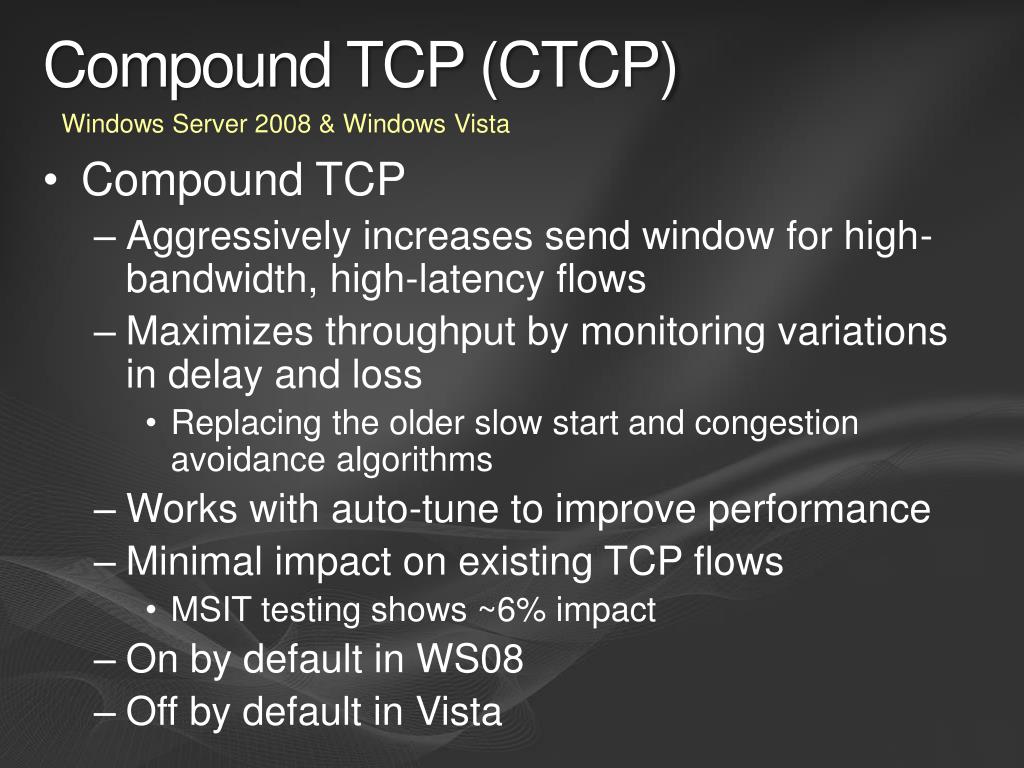 Compound TCP (CTCP)
Windows Server 2008 & Windows Vista

• Compound TCP
– Aggressively increases send window for high-bandwidth, high-latency flows
– Maximizes throughput by monitoring variations in delay and loss
• Replacing the older slow start and congestion avoidance algorithms
– Works with auto-tune to improve performance
– Minimal impact on existing TCP flows
• MSIT testing shows ~6% impact
– On by default in WS08
– Off by default in Vista